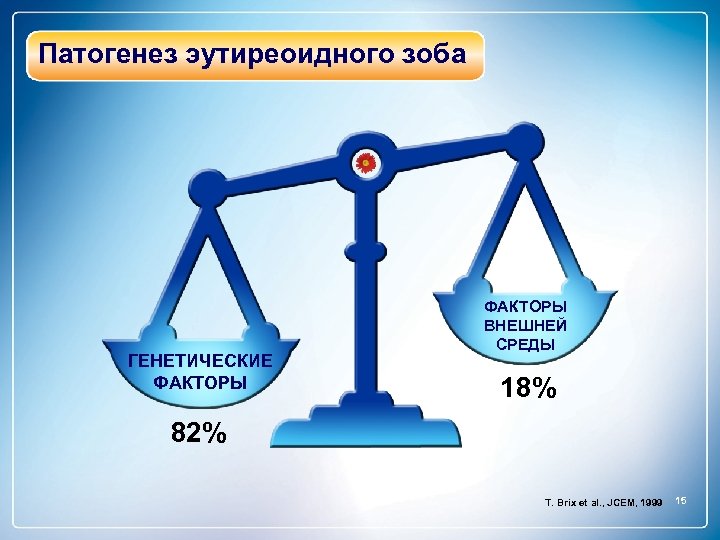 Патогенез эутиреоидного зоба

ГЕНЕТИЧЕСКИЕ ФАКТОРЫ

82%

ФАКТОРЫ ВНЕШНЕЙ СРЕДЫ

18%

T. Brix et al., JCEM, 1999

15